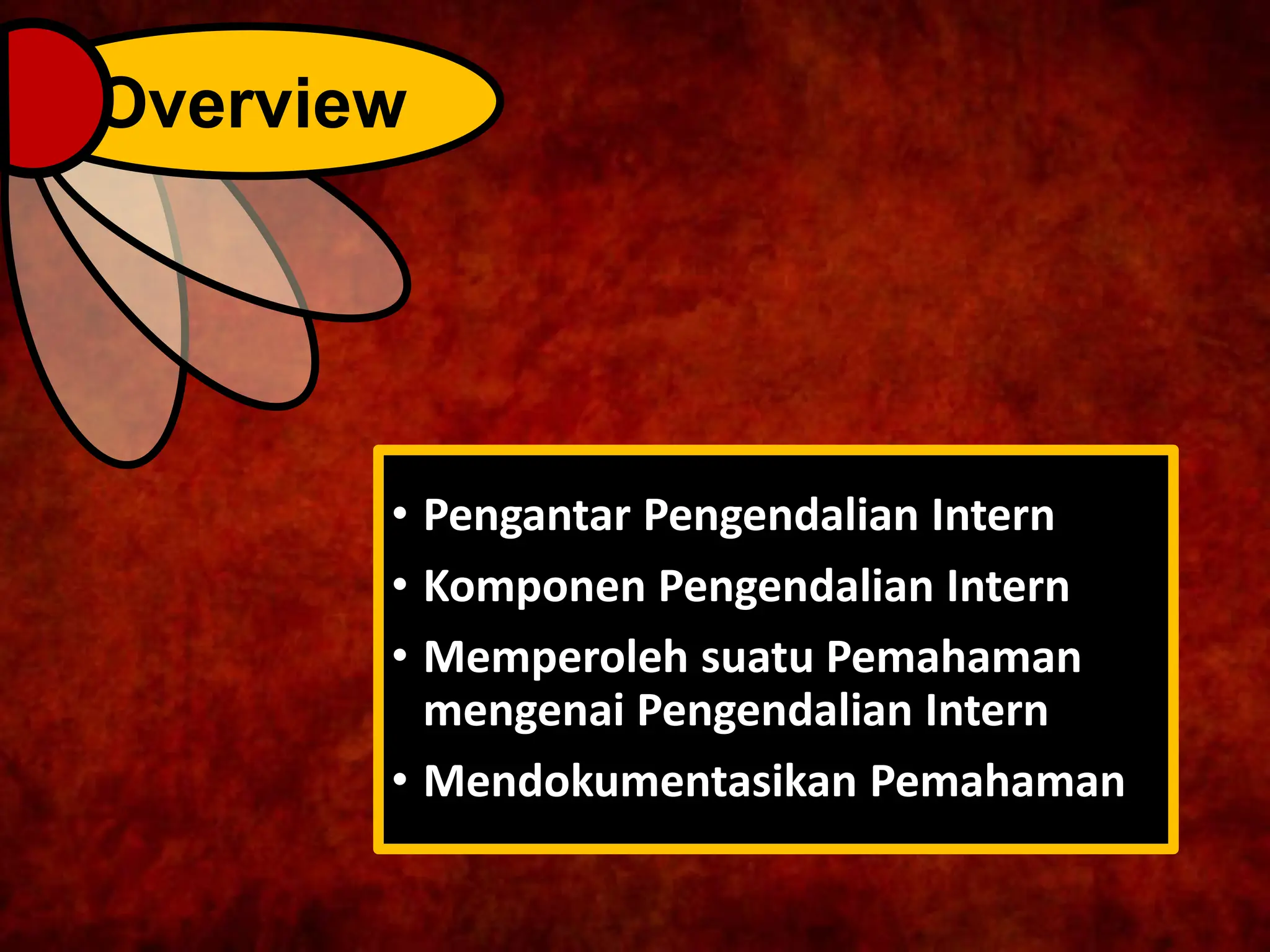 Overview

• Pengantar Pengendalian Intern
• Komponen Pengendalian Intern
• Memperoleh suatu Pemahaman mengenai Pengendalian Intern
• Mendokumentasikan Pemahaman